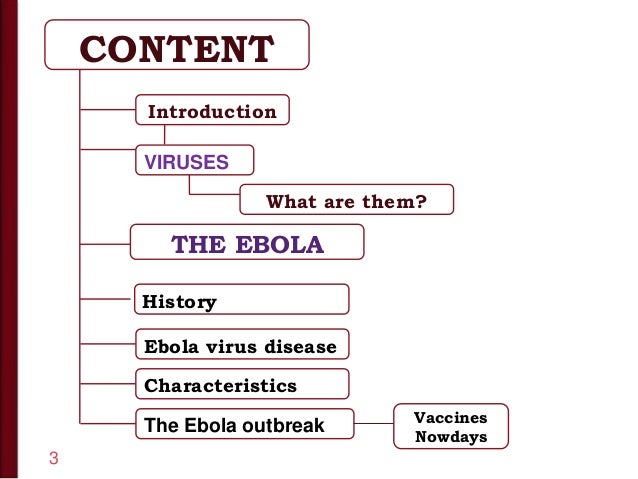 CONTENT

Introduction

VIRUSES

What are them?

THE EBOLA

History

Ebola virus disease

Characteristics

The Ebola outbreak

Vaccines Nowdays

3